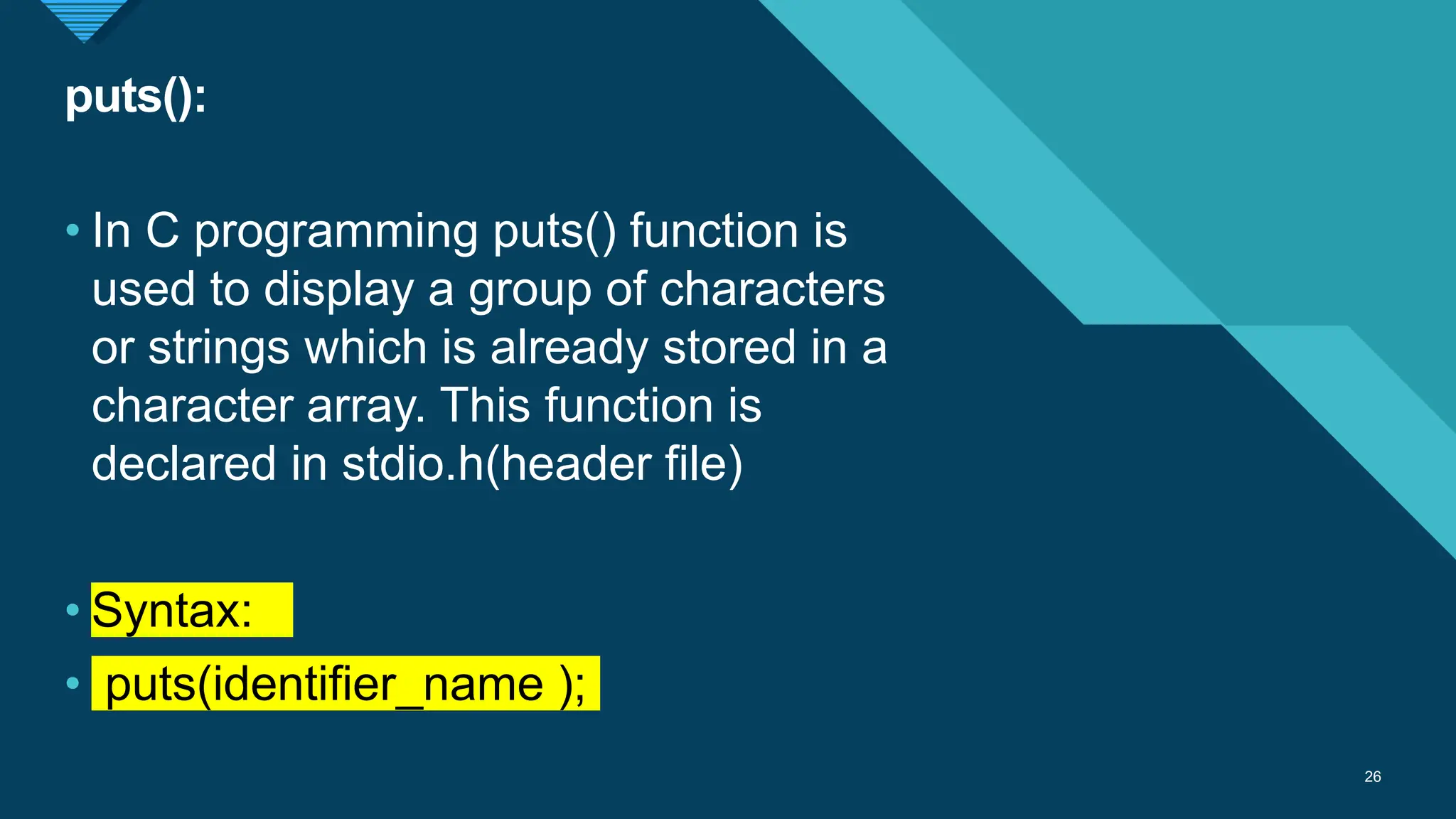 puts():

• In C programming puts() function is used to display a group of characters or strings which is already stored in a character array. This function is declared in stdio.h(header file)

• Syntax:
• puts(identifier_name );

26